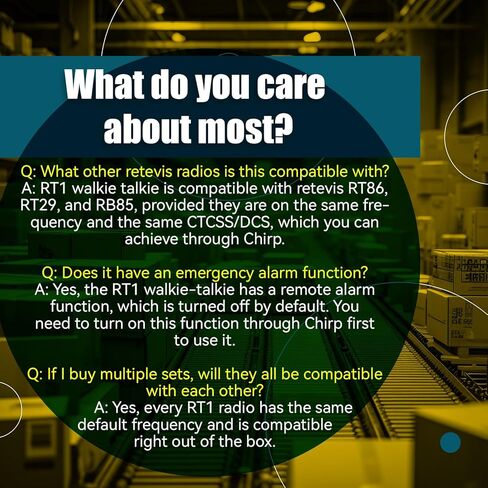 What do you care about most?

Q: What other retevis radios is this compatible with?
A: RT1 walkie talkie is compatible with retevis RT86, RT29, and RB85, provided they are on the same frequency and the same CTCSS/DCS, which you can achieve through Chirp.

Q: Does it have an emergency alarm function?
A: Yes, the RT1 walkie-talkie has a remote alarm function, which is turned off by default. You need to turn on this function through Chirp first to use it.

Q: If I buy multiple sets, will they all be compatible with each other?
A: Yes, every RT1 radio has the same default frequency and is compatible right out of the box.